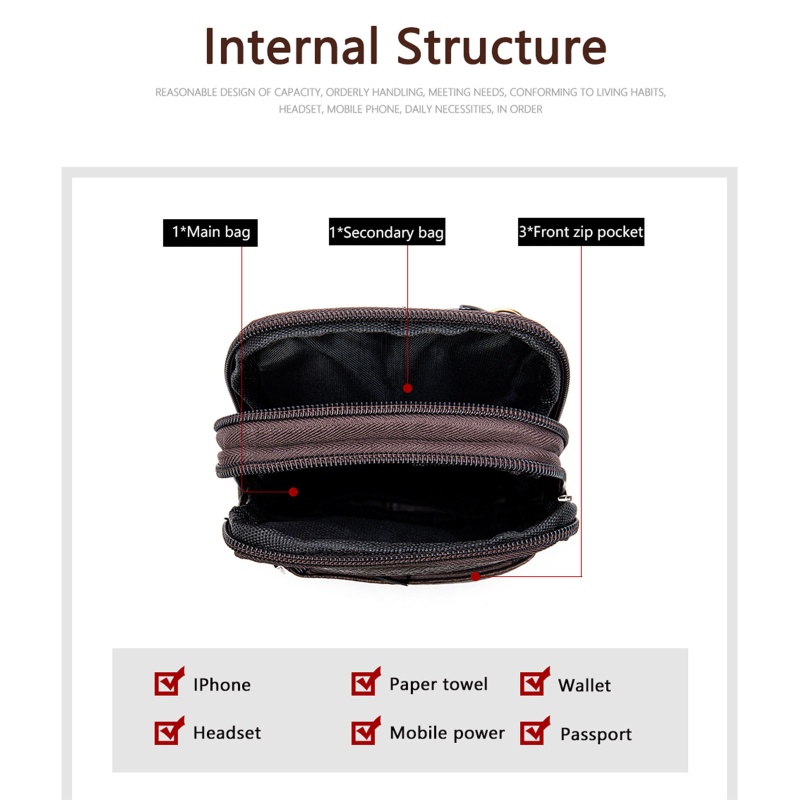 Internal Structure

REASONABLE DESIGN OF CAPACITY, ORDERLY HANDLING, MEETING NEEDS, CONFORMING TO LIVING HABITS, HEADSET, MOBILE PHONE, DAILY NECESSITIES, IN ORDER

1*Main bag

1*Secondary bag

3*Front zip pocket

IPhone

Paper towel

Wallet

Headset

Mobile power

Passport